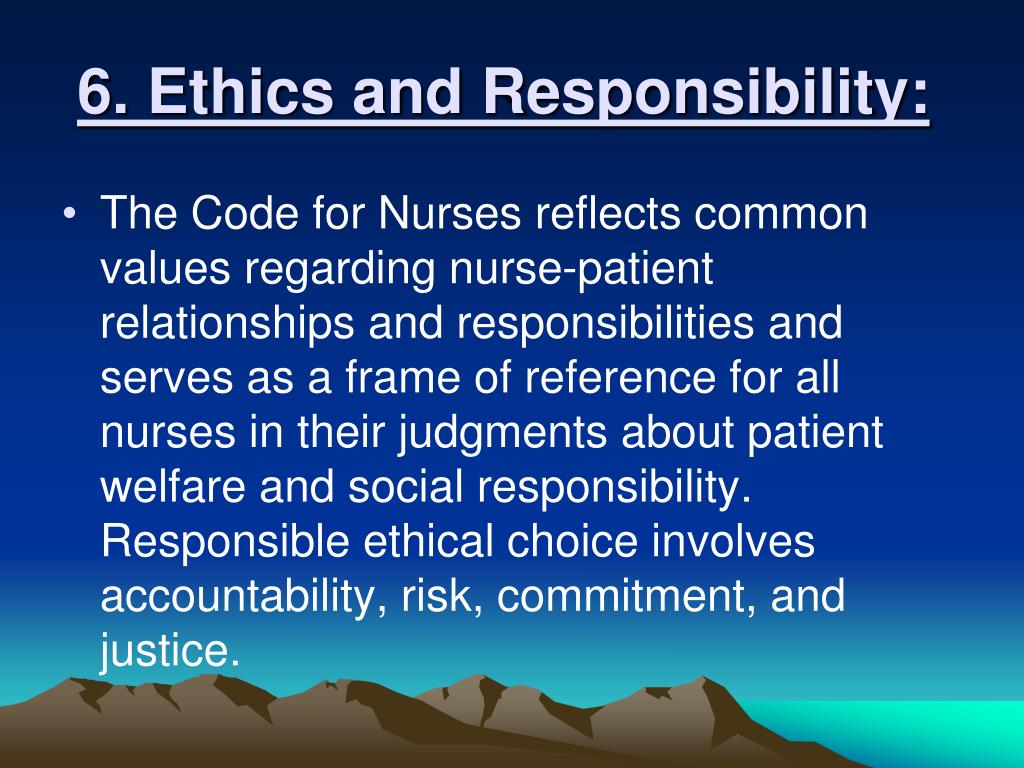 6. Ethics and Responsibility:

• The Code for Nurses reflects common values regarding nurse-patient relationships and responsibilities and serves as a frame of reference for all nurses in their judgments about patient welfare and social responsibility. Responsible ethical choice involves accountability, risk, commitment, and justice.